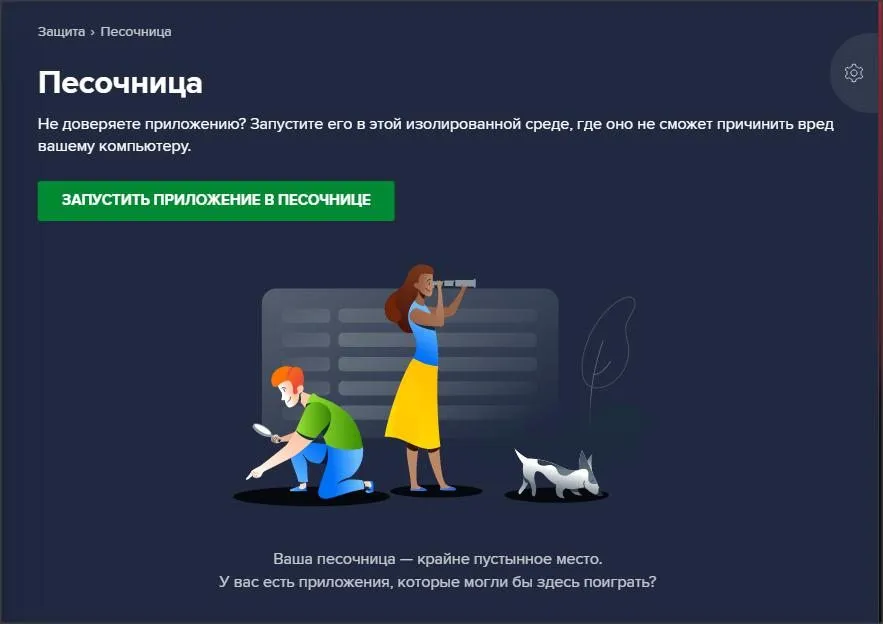 Защита › Песочница

Песочница

Не доверяете приложению? Запустите его в этой изолированной среде, где оно не сможет причинить вред вашему компьютеру.

ЗАПУСТИТЬ ПРИЛОЖЕНИЕ В ПЕСОЧНИЦЕ

Ваша песочница — крайне пустынное место.
У вас есть приложения, которые могли бы здесь поиграть?